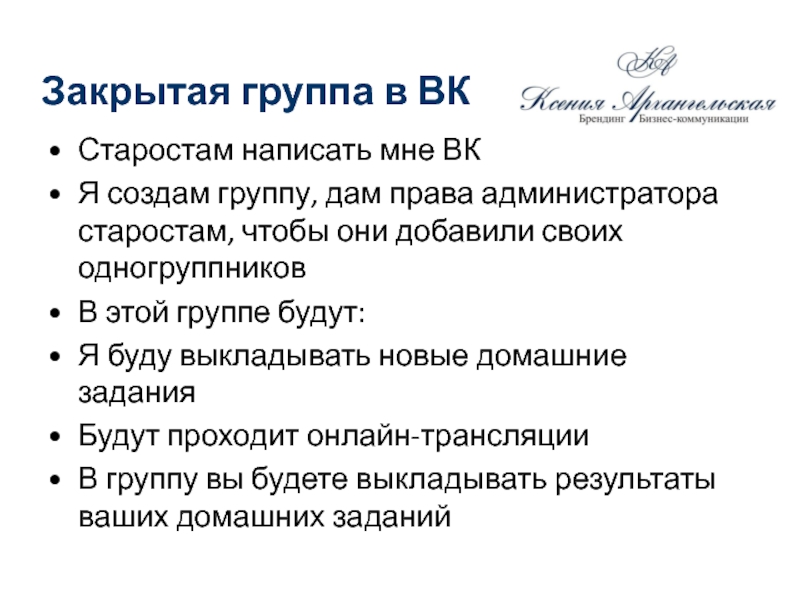 Закрытая группа в ВК

КА
Ксения Архангельская
Брендинг Бизнес-коммуникации

• Старостам написать мне ВК
• Я создам группу, дам права администратора старостам, чтобы они добавили своих одногруппников
• В этой группе будут:
• Я буду выкладывать новые домашние задания
• Будут проходит онлайн-трансляции
• В группу вы будете выкладывать результаты ваших домашних заданий